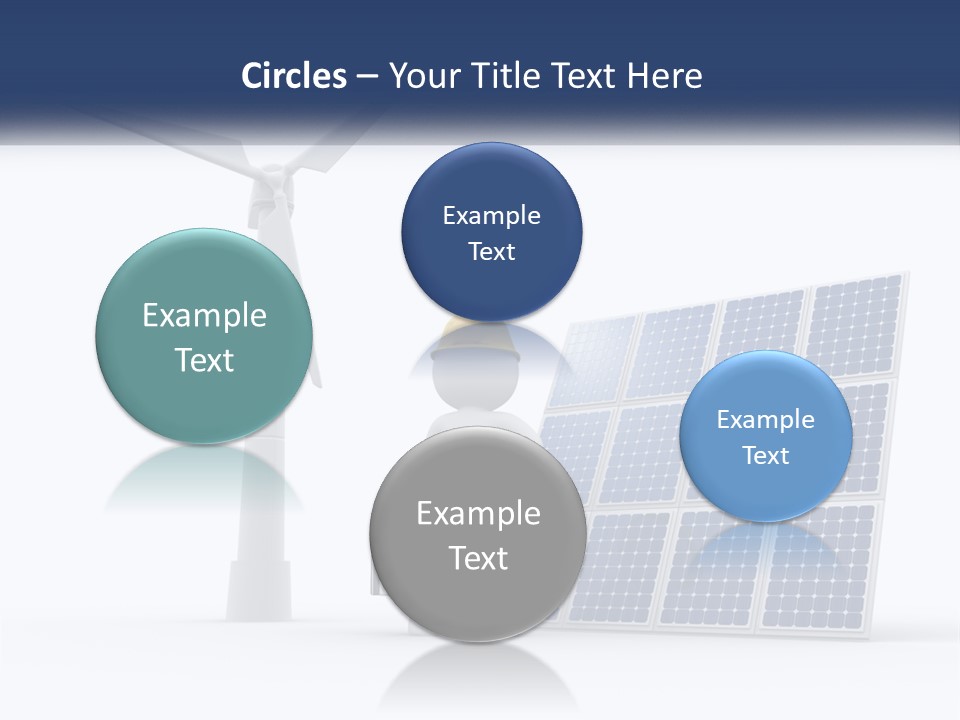 Circles – Your Title Text Here

Example Text

Example Text

Example Text

Example Text